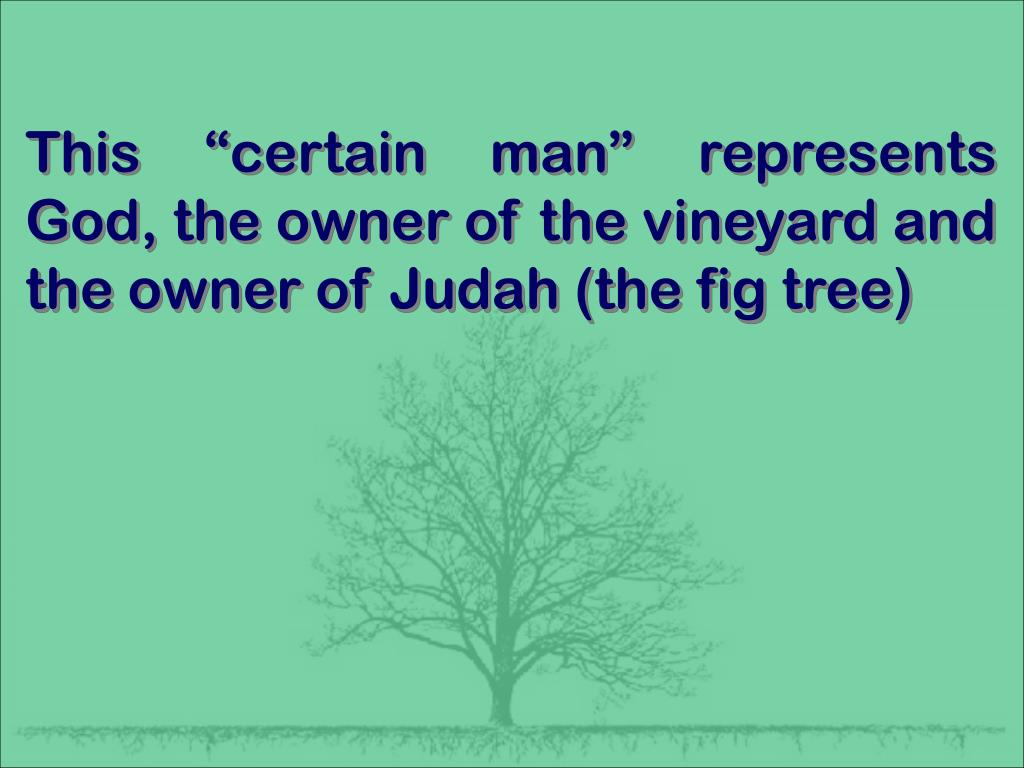 This “certain man” represents God, the owner of the vineyard and the owner of Judah (the fig tree)